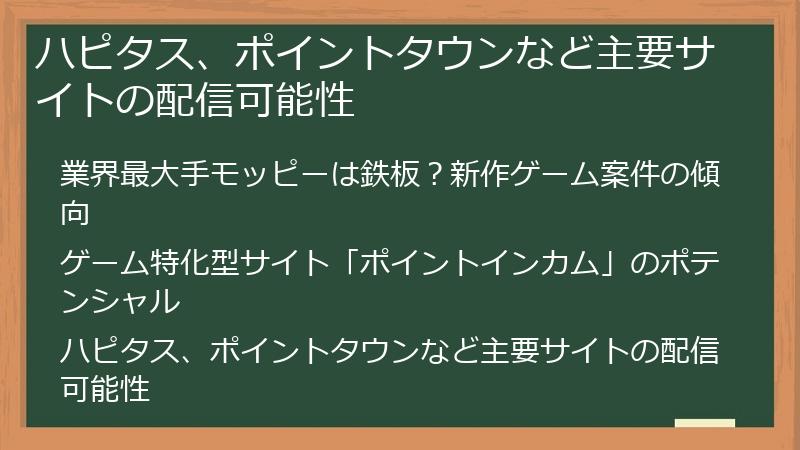 ハピタス、ポイントタウンなど主要サイトの配信可能性

業界最大手モッピーは鉄板？新作ゲーム案件の傾向

ゲーム特化型サイト「ポイントインカム」のポテンシャル

ハピタス、ポイントタウンなど主要サイトの配信可能性